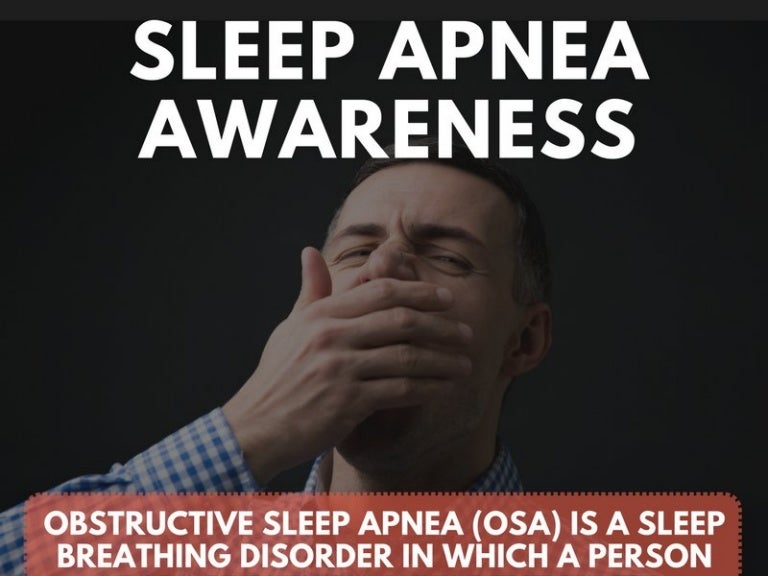 SLEEP APNEA AWARENESS

OBSTRUCTIVE SLEEP APNEA (OSA) IS A SLEEP BREATHING DISORDER IN WHICH A PERSON